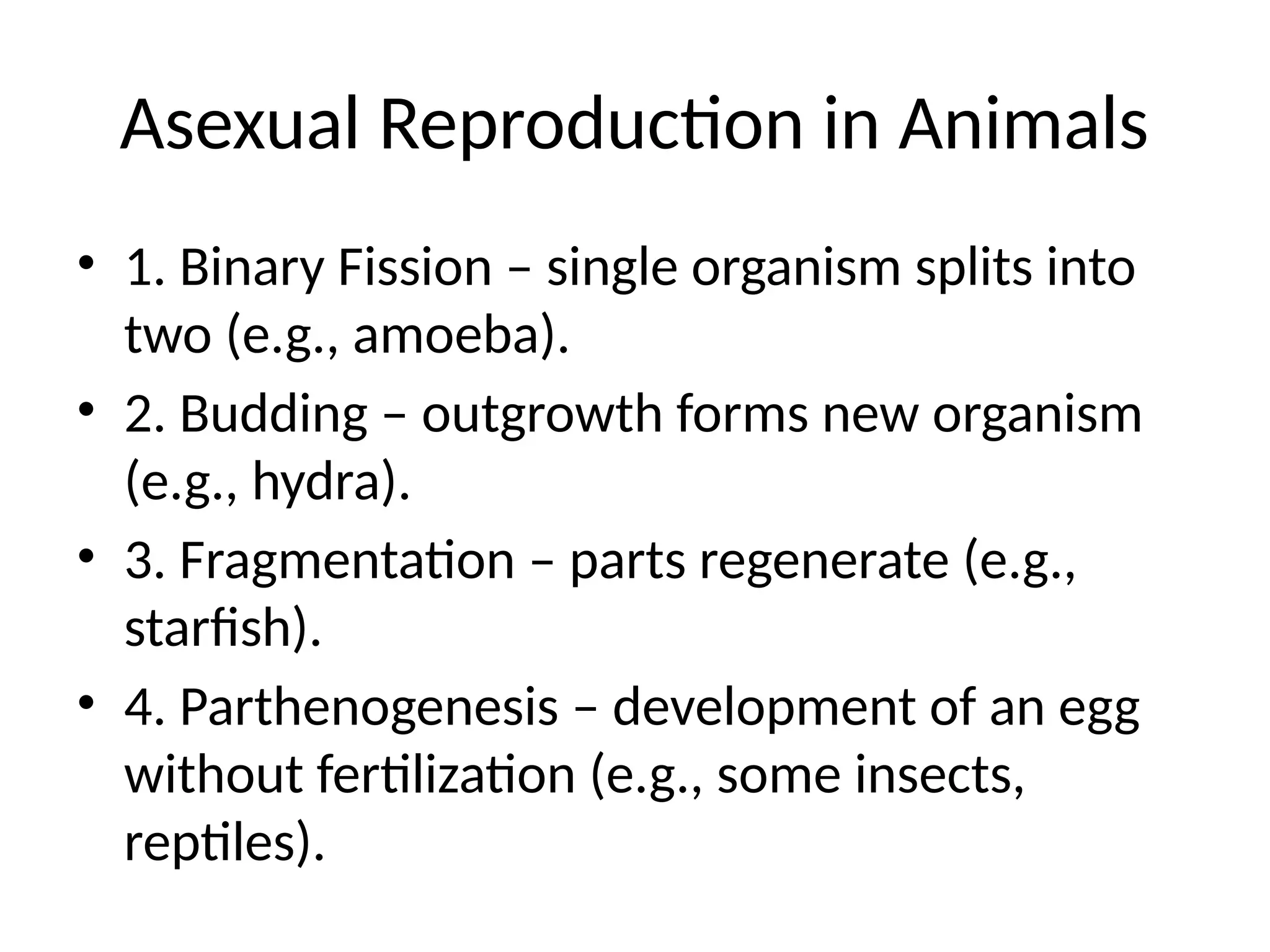 Asexual Reproduction in Animals

• 1. Binary Fission – single organism splits into two (e.g., amoeba).
• 2. Budding – outgrowth forms new organism (e.g., hydra).
• 3. Fragmentation – parts regenerate (e.g., starfish).
• 4. Parthenogenesis – development of an egg without fertilization (e.g., some insects, reptiles).